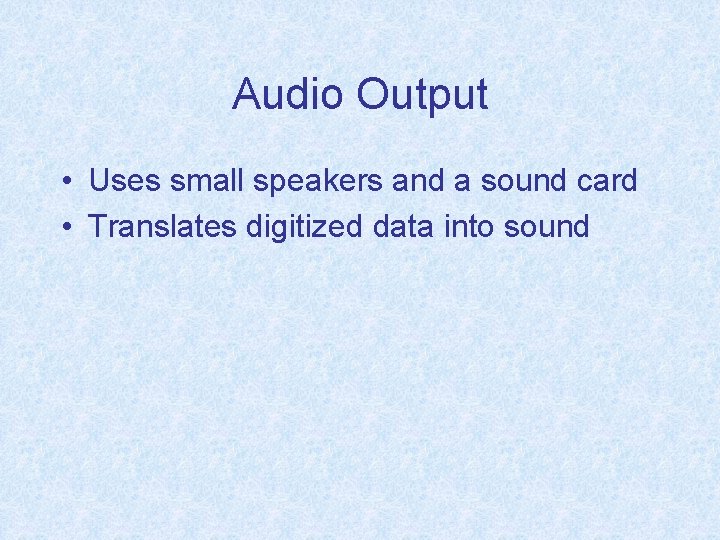 Audio Output

• Uses small speakers and a sound card
• Translates digitized data into sound